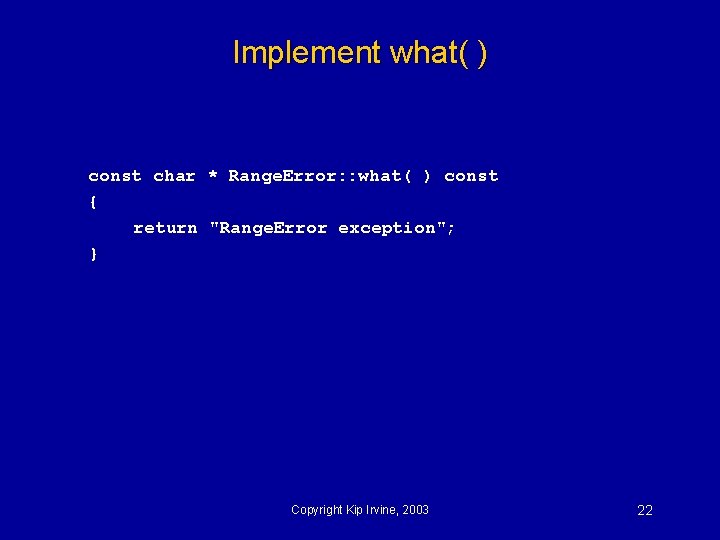 Implement what( )

const char * RangeError::what( ) const
{
    return "RangeError exception";
}

Copyright Kip Irvine, 2003

22